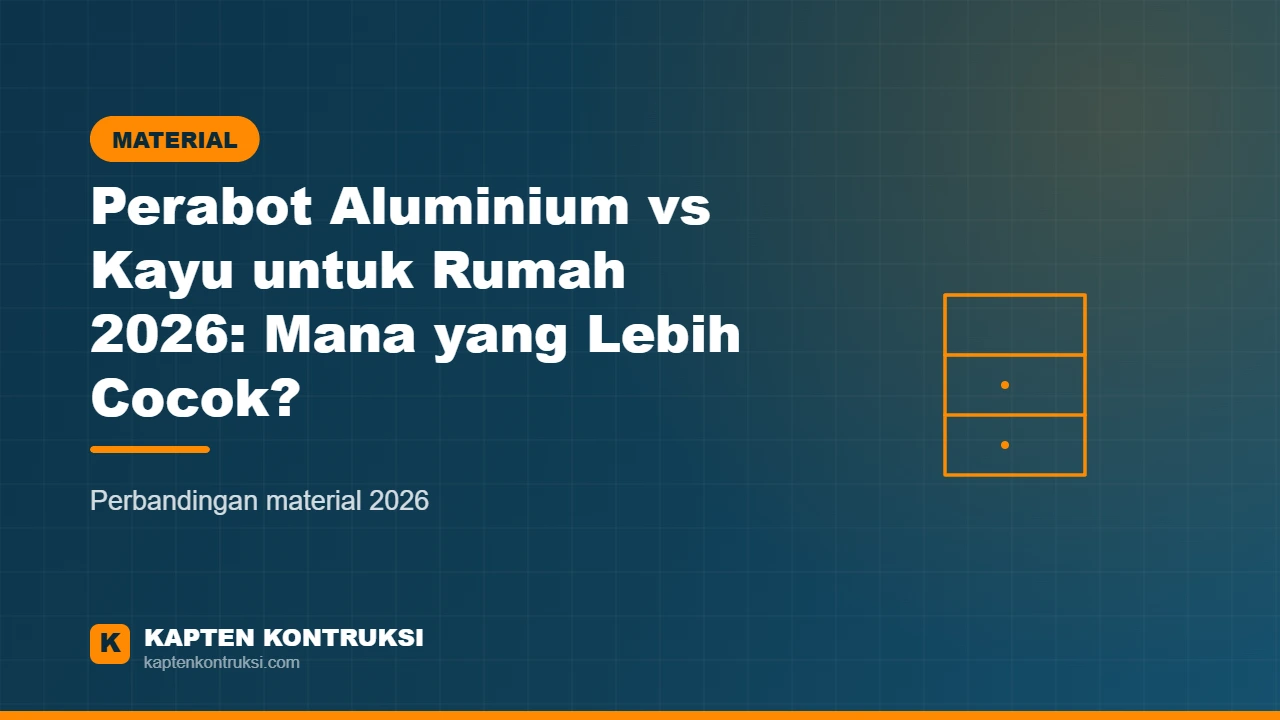 MATERIAL

Perabot Aluminium vs Kayu untuk Rumah 2026: Mana yang Lebih Cocok?

Perbandingan material 2026

K

KAPTEN KONTRUKSI

kaptenkontruksi.com